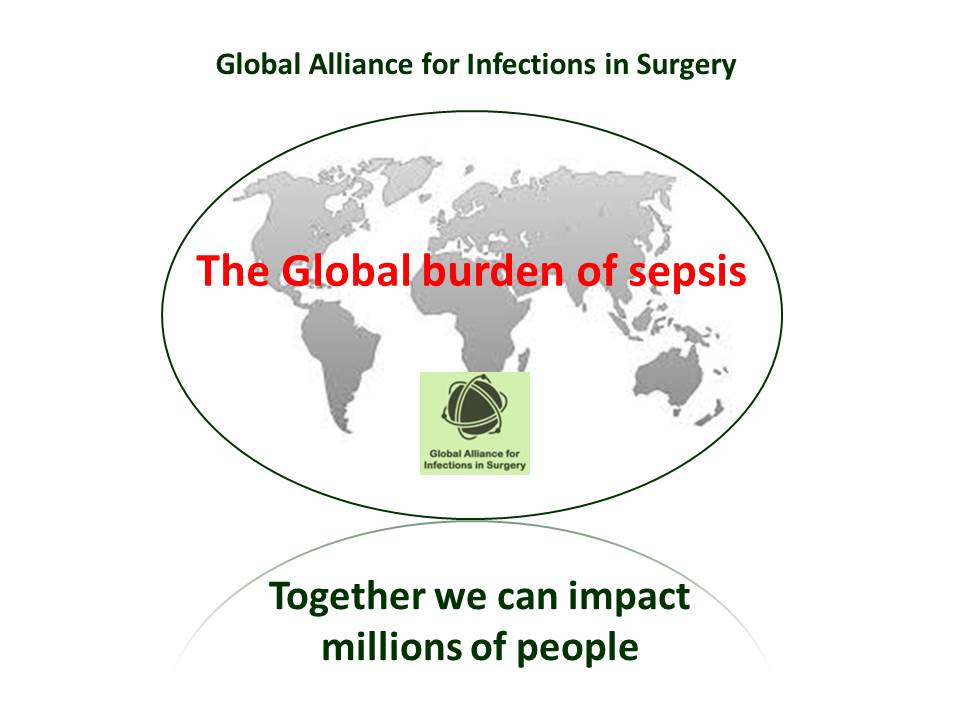 Global Alliance for Infections in Surgery

The Global burden of sepsis

Global Alliance for Infections in Surgery

Together we can impact millions of people